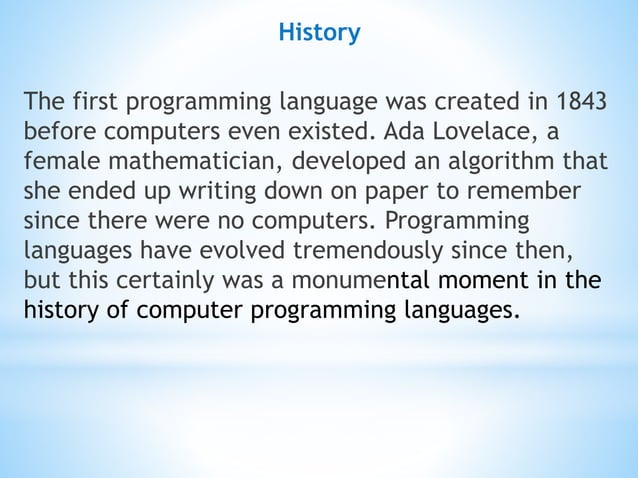 History

The first programming language was created in 1843 before computers even existed. Ada Lovelace, a female mathematician, developed an algorithm that she ended up writing down on paper to remember since there were no computers. Programming languages have evolved tremendously since then, but this certainly was a monumental moment in the history of computer programming languages.